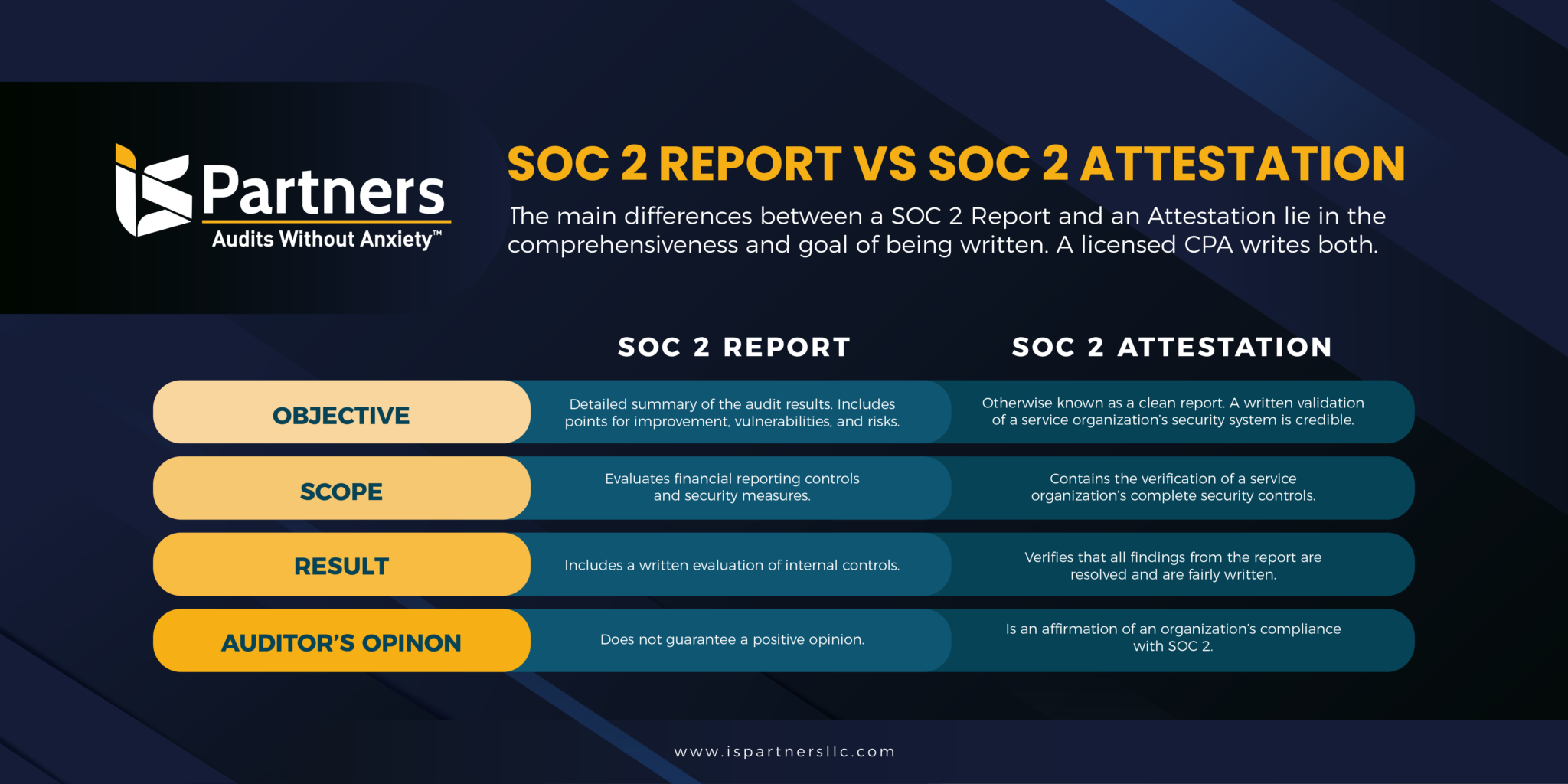 IS Partners
Audits Without Anxiety™

SOC 2 REPORT VS SOC 2 ATTESTATION

The main differences between a SOC 2 Report and an Attestation lie in the comprehensiveness and goal of being written. A licensed CPA writes both.

| | SOC 2 REPORT | SOC 2 ATTESTATION |
|---|---|---|
| OBJECTIVE | Detailed summary of the audit results. Includes points for improvement, vulnerabilities, and risks. | Otherwise known as a clean report. A written validation of a service organization's security system is credible. |
| SCOPE | Evaluates financial reporting controls and security measures. | Contains the verification of a service organization's complete security controls. |
| RESULT | Includes a written evaluation of internal controls. | Verifies that all findings from the report are resolved and are fairly written. |
| AUDITOR'S OPINON | Does not guarantee a positive opinion. | Is an affirmation of an organization's compliance with SOC 2. |

www.ispartnersllc.com